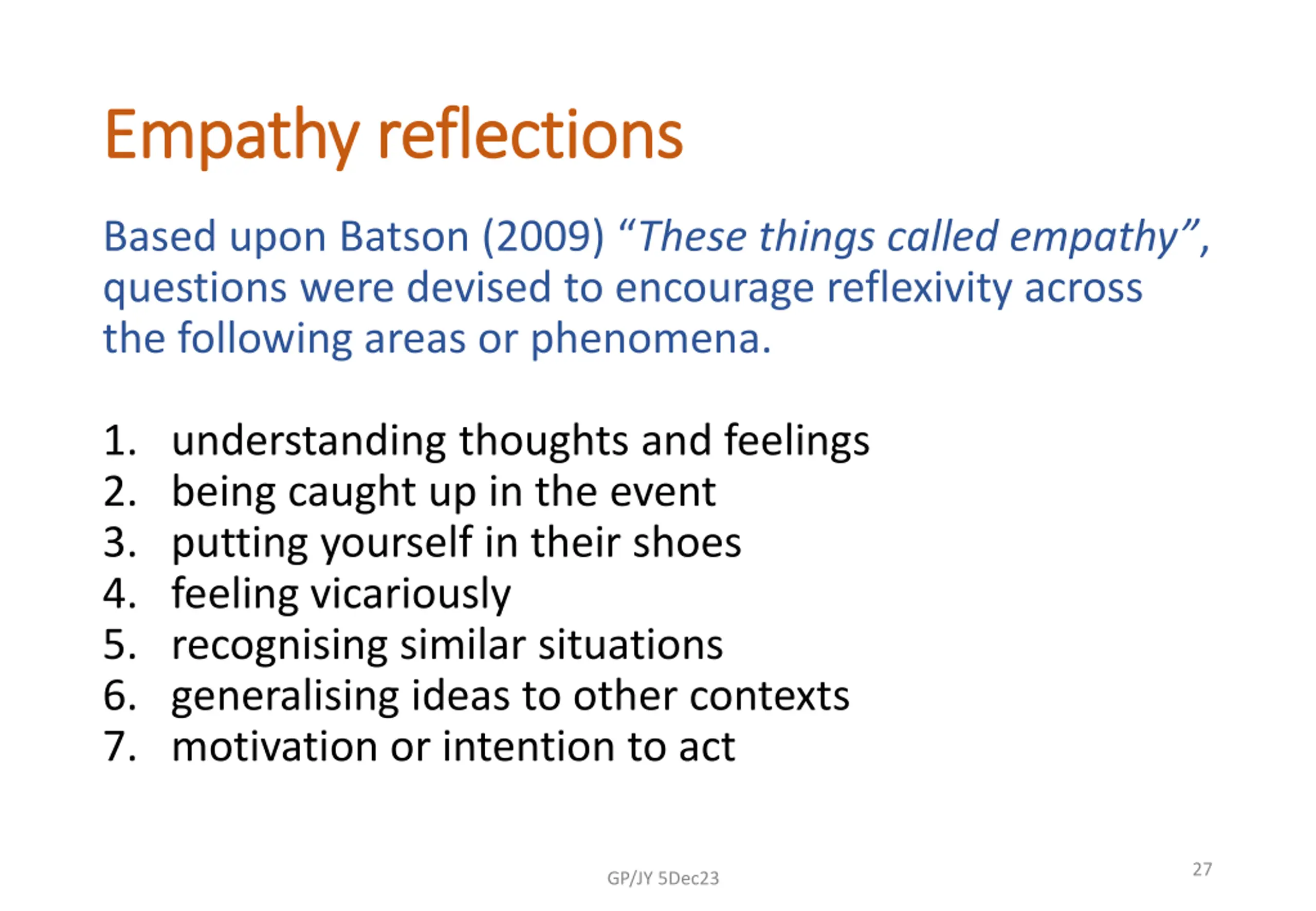 Empathy reflections

Based upon Batson (2009) “These things called empathy”, questions were devised to encourage reflexivity across the following areas or phenomena.

1. understanding thoughts and feelings
2. being caught up in the event
3. putting yourself in their shoes
4. feeling vicariously
5. recognising similar situations
6. generalising ideas to other contexts
7. motivation or intention to act

GP/JY 5Dec23

27